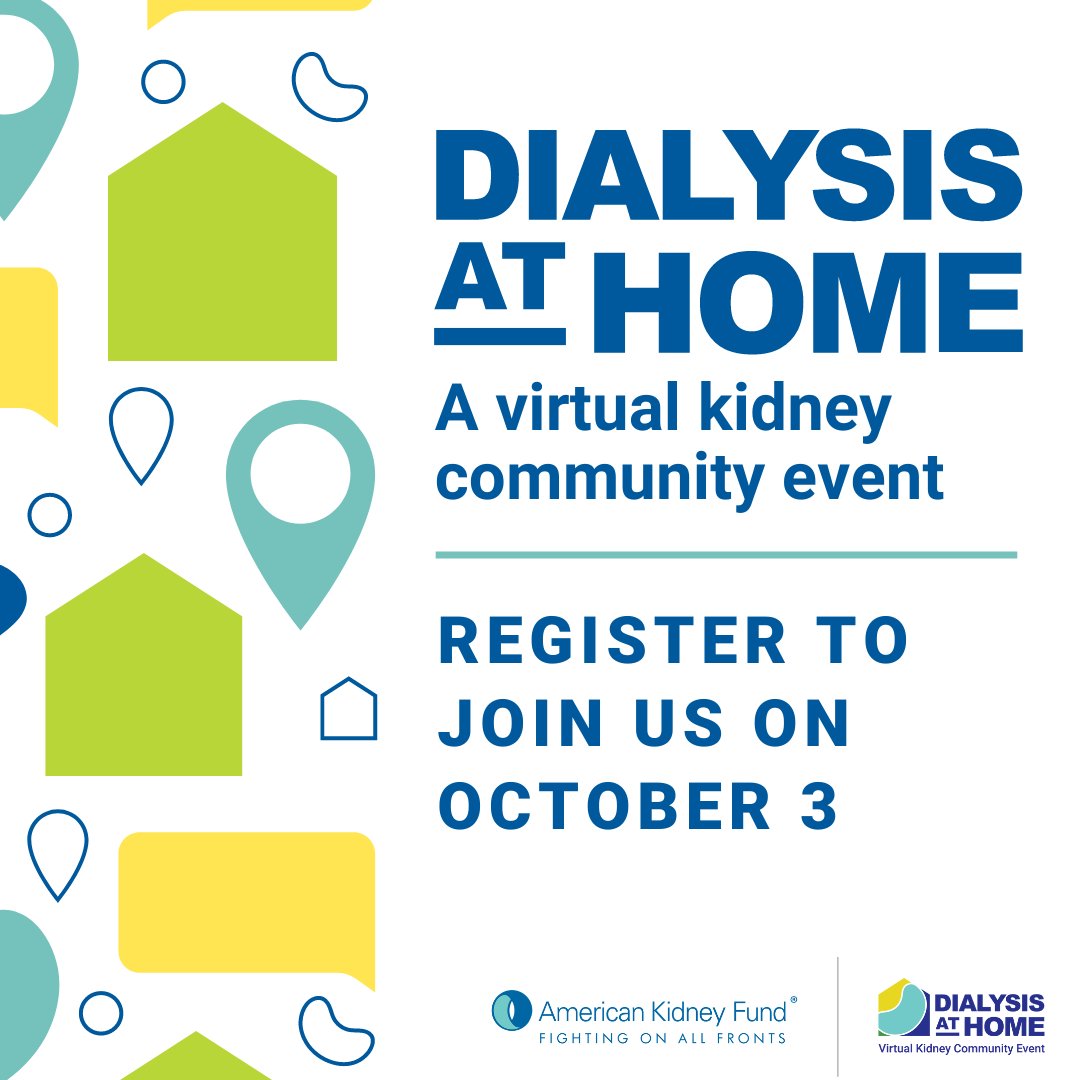 DIALYSIS AT HOME

A virtual kidney community event

REGISTER TO JOIN US ON OCTOBER 3

American Kidney Fund®
FIGHTING ON ALL FRONTS

DIALYSIS AT HOME
Virtual Kidney Community Event